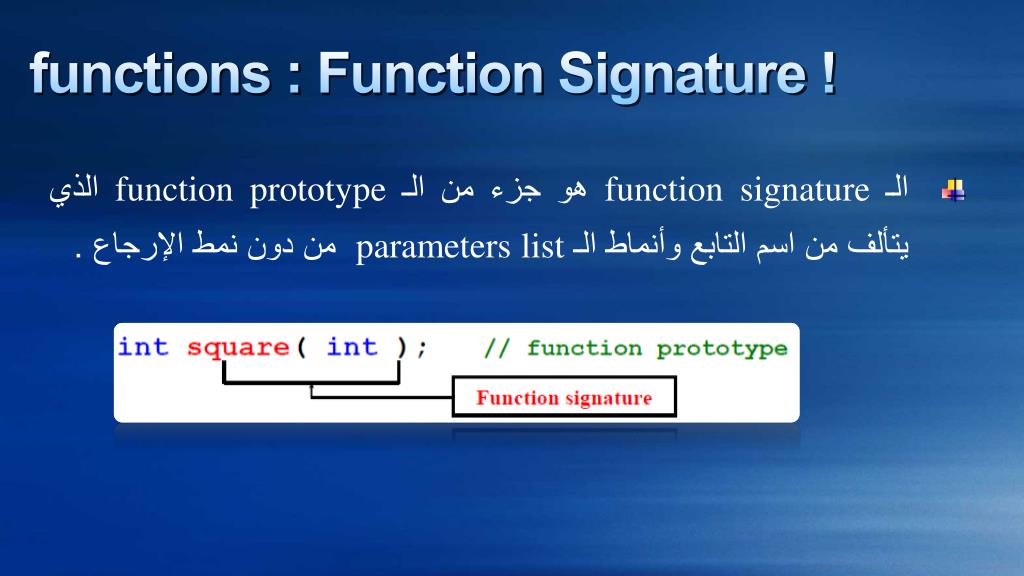 functions : Function Signature !

الـ function signature هو جزء من الـ function prototype الذي يتألف من اسم التابع وأنماط الـ parameters list من دون نمط الإرجاع .

int square( int );    // function prototype

Function signature